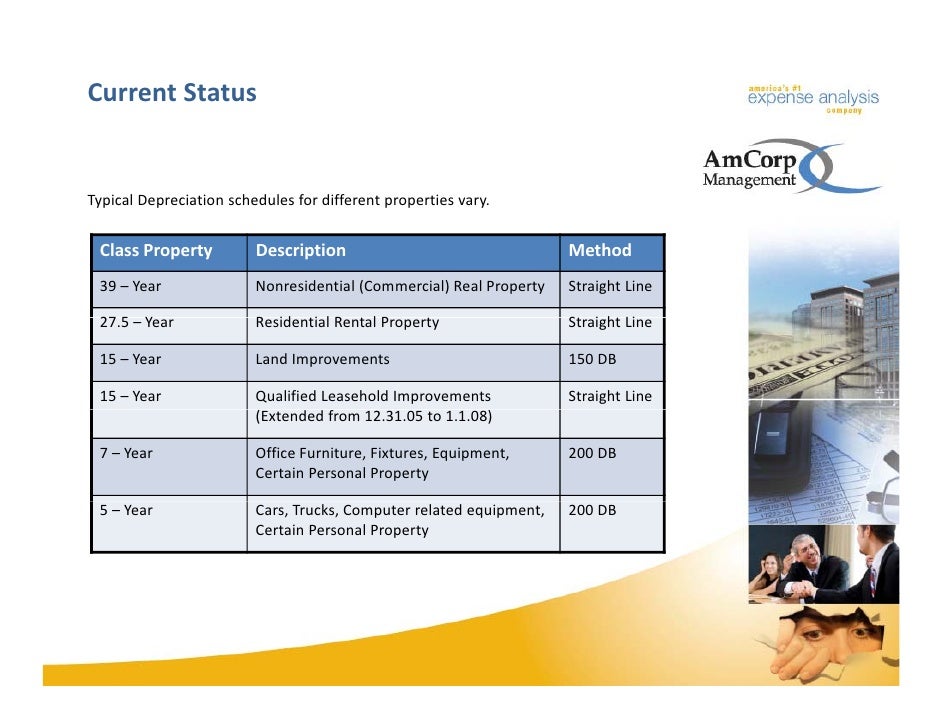 Current Status

america's #1
expense analysis
company

AmCorp
Management

Typical Depreciation schedules for different properties vary.

| Class Property | Description | Method |
|---|---|---|
| 39 – Year | Nonresidential (Commercial) Real Property | Straight Line |
| 27.5 – Year | Residential Rental Property | Straight Line |
| 15 – Year | Land Improvements | 150 DB |
| 15 – Year | Qualified Leasehold Improvements (Extended from 12.31.05 to 1.1.08) | Straight Line |
| 7 – Year | Office Furniture, Fixtures, Equipment, Certain Personal Property | 200 DB |
| 5 – Year | Cars, Trucks, Computer related equipment, Certain Personal Property | 200 DB |